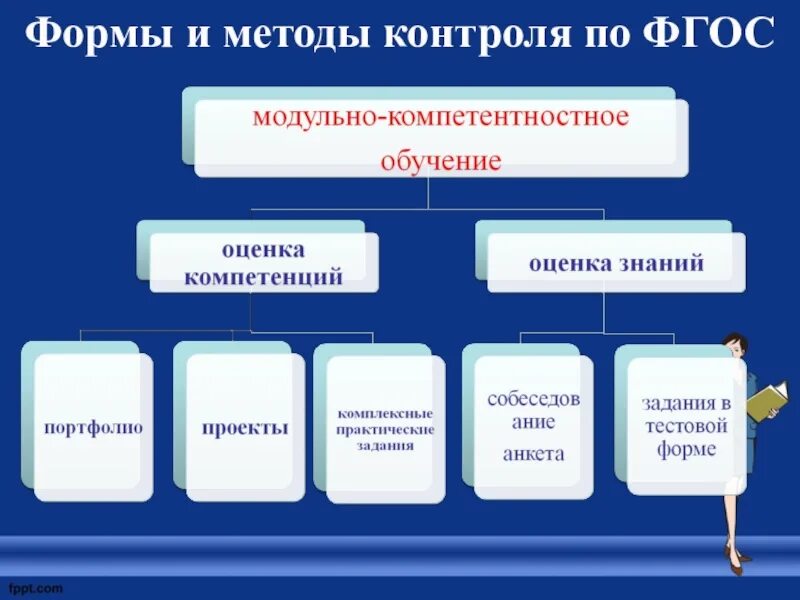 Формы и методы контроля по ФГОС

модульно-компетентностное обучение

оценка компетенций

оценка знаний

портфолио

проекты

комплексные практические задания

собеседование

анкета

задания в тестовой форме

fppt.com